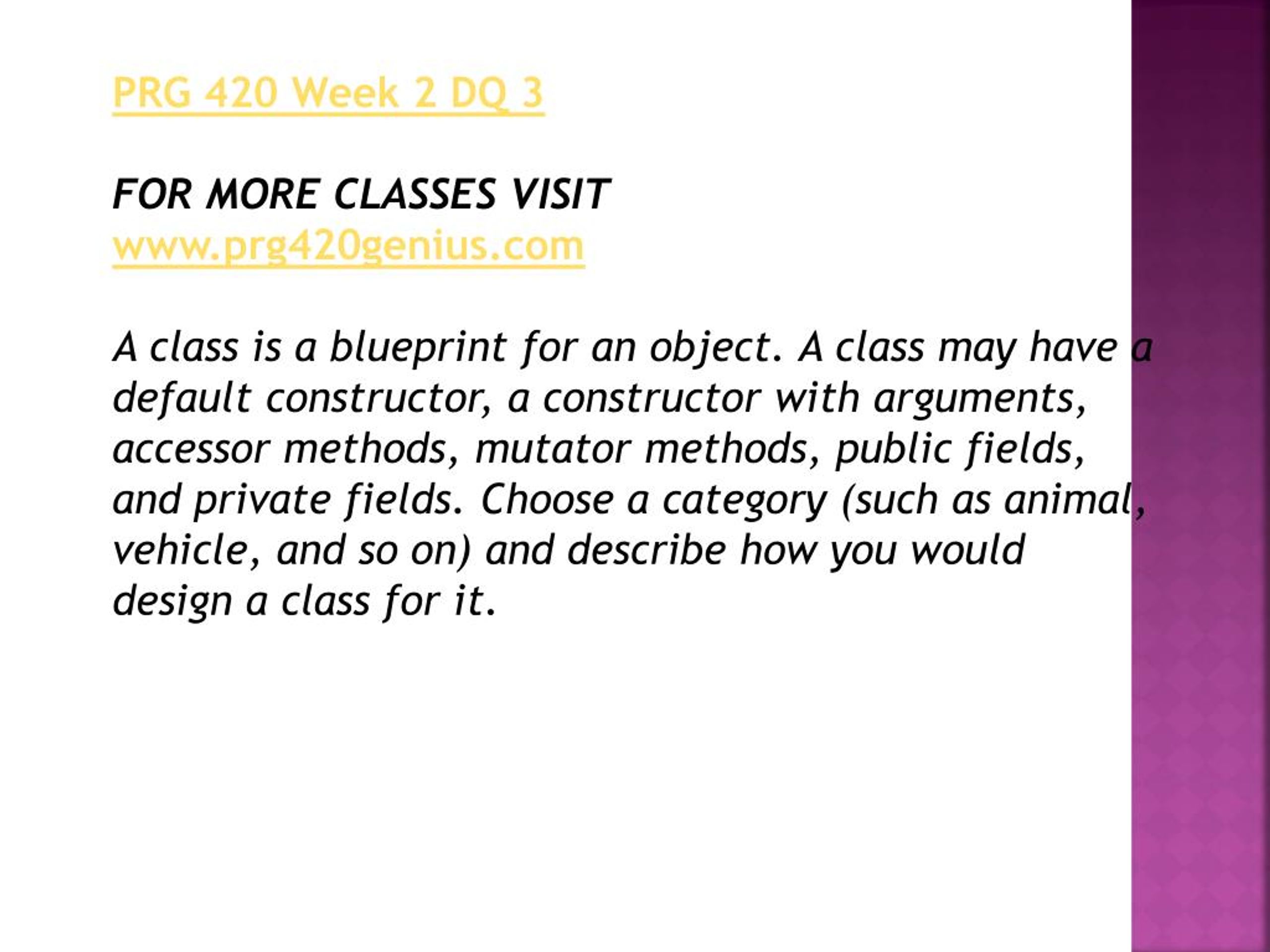 PRG 420 Week 2 DQ 3

FOR MORE CLASSES VISIT
www.prg420genius.com

A class is a blueprint for an object. A class may have a default constructor, a constructor with arguments, accessor methods, mutator methods, public fields, and private fields. Choose a category (such as animal, vehicle, and so on) and describe how you would design a class for it.